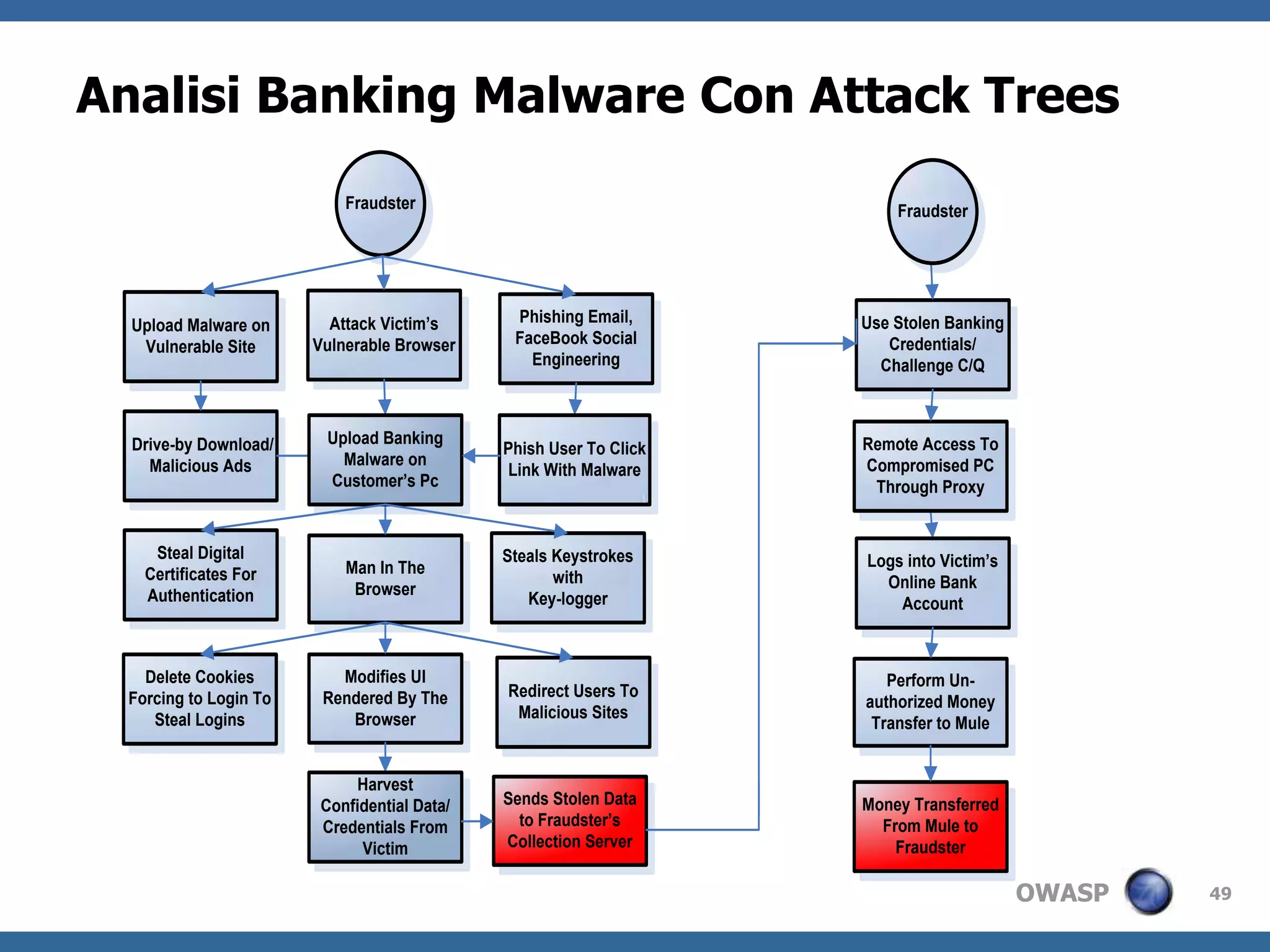 Analisi Banking Malware Con Attack Trees

Fraudster

Upload Malware on Vulnerable Site

Attack Victim's Vulnerable Browser

Phishing Email, FaceBook Social Engineering

Drive-by Download/ Malicious Ads

Upload Banking Malware on Customer's Pc

Phish User To Click Link With Malware

Steal Digital Certificates For Authentication

Man In The Browser

Steals Keystrokes with Key-logger

Delete Cookies Forcing to Login To Steal Logins

Modifies UI Rendered By The Browser

Redirect Users To Malicious Sites

Harvest Confidential Data/ Credentials From Victim

Sends Stolen Data to Fraudster's Collection Server

Fraudster

Use Stolen Banking Credentials/ Challenge C/Q

Remote Access To Compromised PC Through Proxy

Logs into Victim's Online Bank Account

Perform Un-authorized Money Transfer to Mule

Money Transferred From Mule to Fraudster

OWASP

49